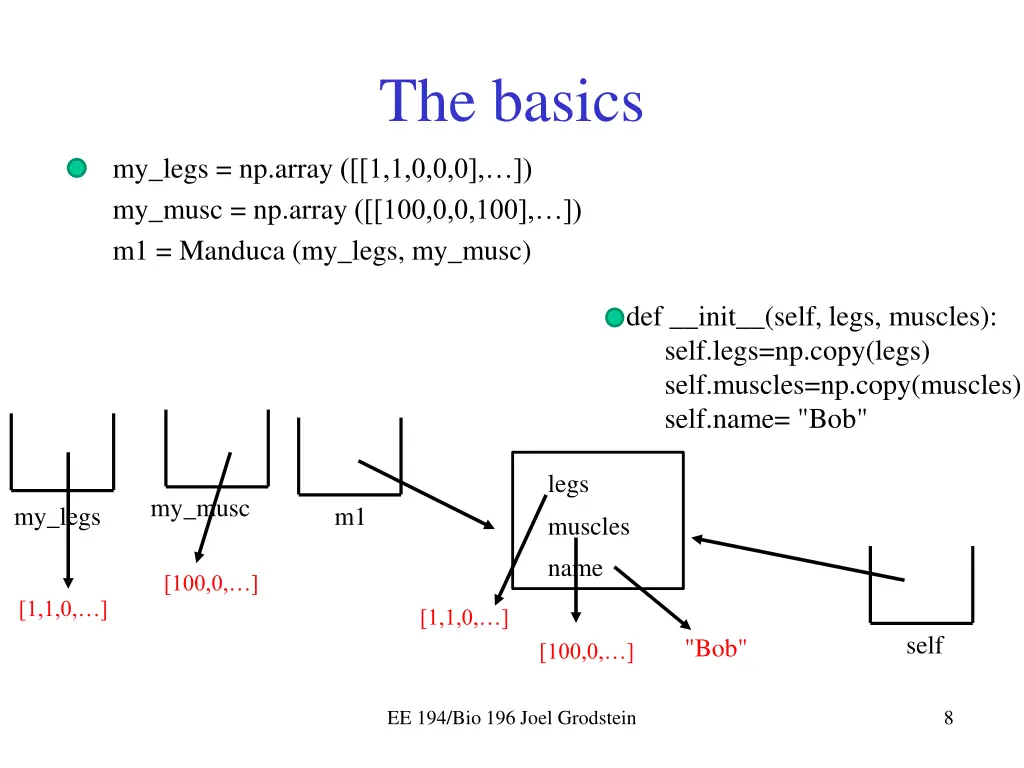 The basics

my_legs = np.array ([[1,1,0,0,0],…])
my_musc = np.array ([[100,0,0,100],…])
m1 = Manduca (my_legs, my_musc)

def __init__(self, legs, muscles):
self.legs=np.copy(legs)
self.muscles=np.copy(muscles)
self.name= "Bob"

my_legs
my_musc
m1
legs
muscles
name
[100,0,…]
[1,1,0,…]
[1,1,0,…]
[100,0,…]
"Bob"
self

EE 194/Bio 196 Joel Grodstein
8